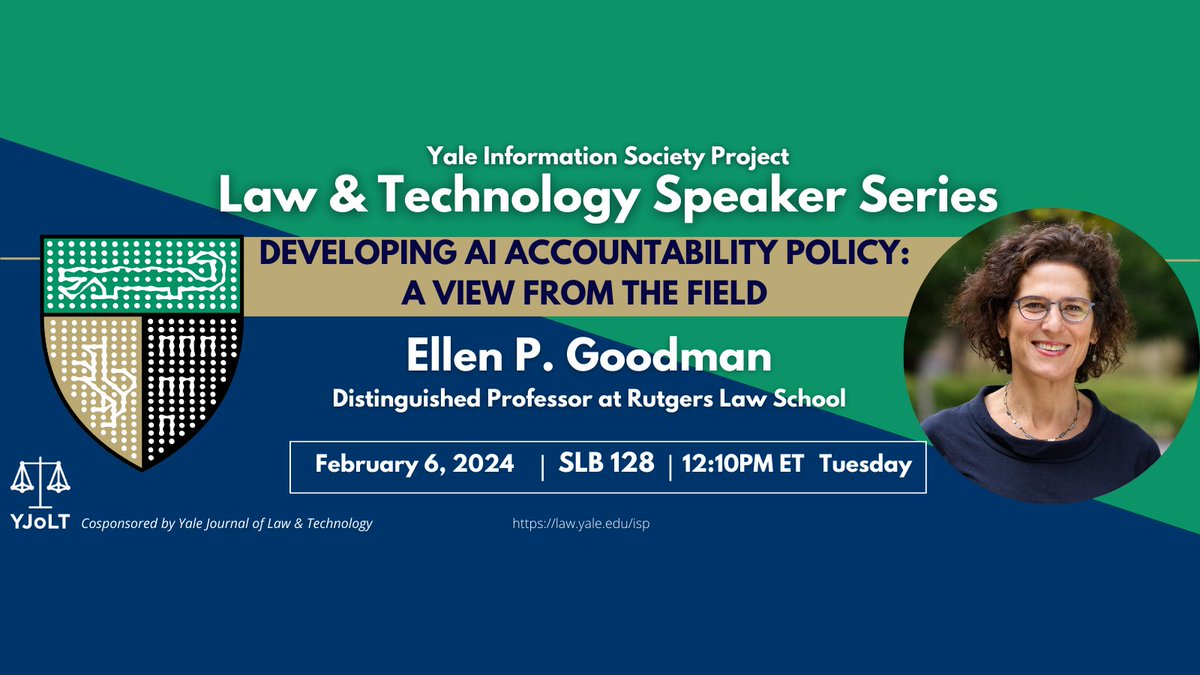 Yale Information Society Project
Law & Technology Speaker Series

DEVELOPING AI ACCOUNTABILITY POLICY: A VIEW FROM THE FIELD

Ellen P. Goodman

Distinguished Professor at Rutgers Law School

February 6, 2024 | SLB 128 | 12:10PM ET Tuesday

YJoLT Cosponsored by Yale Journal of Law & Technology

https://law.yale.edu/isp